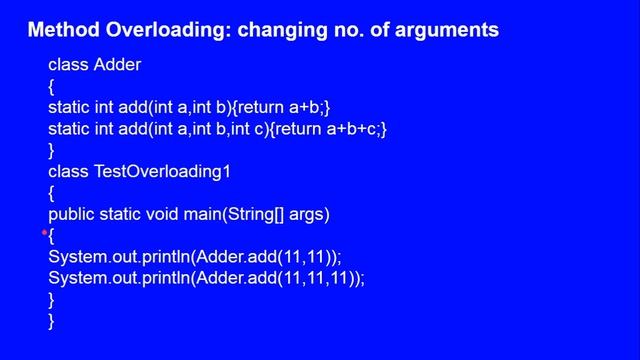 Method Overloading: changing no. of arguments

class Adder
{
static int add(int a,int b){return a+b;}
static int add(int a,int b,int c){return a+b+c;}
}
class TestOverloading1
{
public static void main(String[] args)
{
System.out.println(Adder.add(11,11));
System.out.println(Adder.add(11,11,11));
}
}